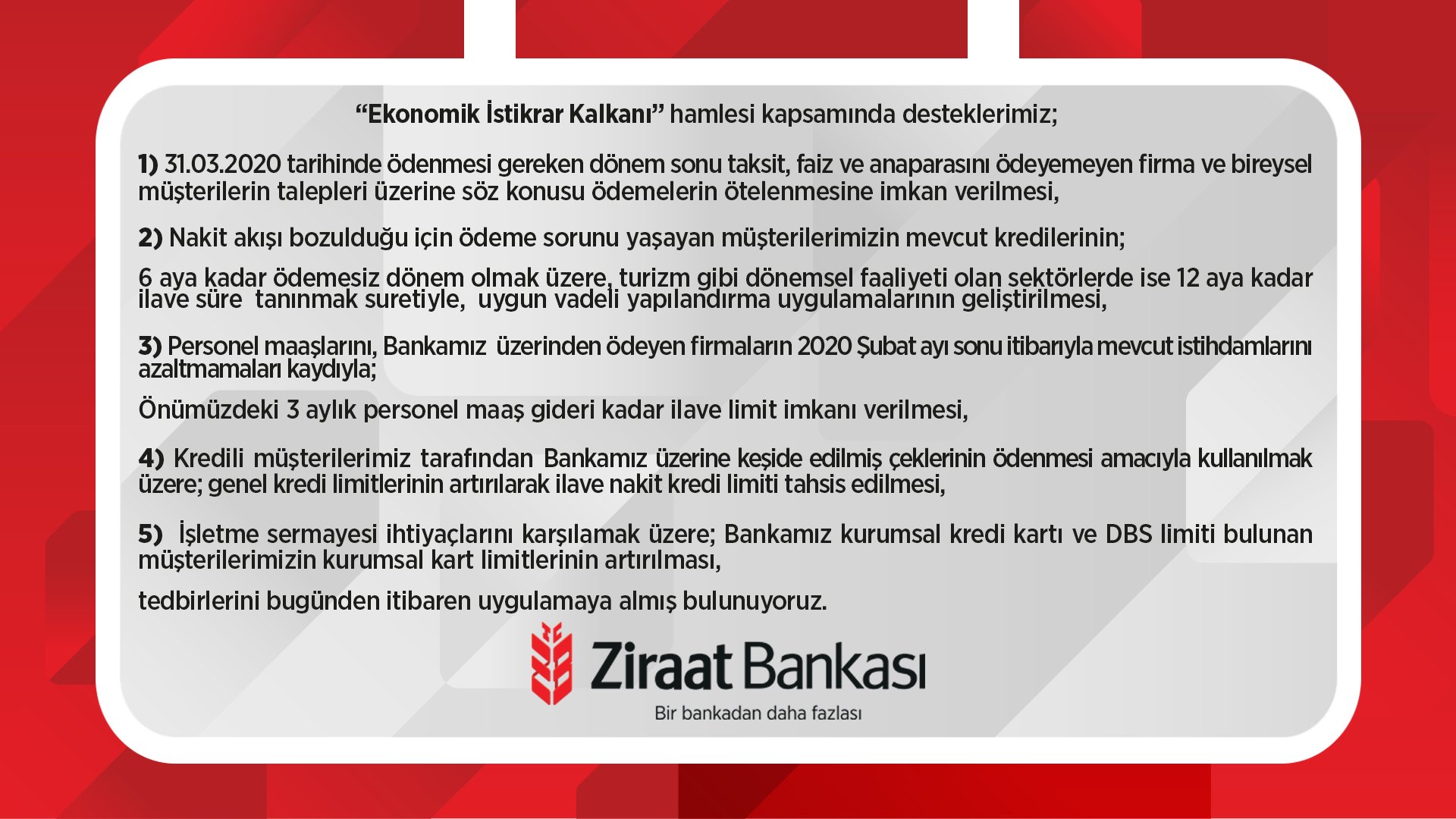 “Ekonomik İstikrar Kalkanı” hamlesi kapsamında desteklerimiz;

1) 31.03.2020 tarihinde ödenmesi gereken dönem sonu taksit, faiz ve anaparasını ödeyemeyen firma ve bireysel müşterilerin talepleri üzerine söz konusu ödemelerin ötelenmesine imkan verilmesi,

2) Nakit akışı bozulduğu için ödeme sorunu yaşayan müşterilerimizin mevcut kredilerinin;

6 aya kadar ödemesiz dönem olmak üzere, turizm gibi dönemsel faaliyeti olan sektörlerde ise 12 aya kadar ilave süre tanınmak suretiyle, uygun vadeli yapılandırma uygulamalarının geliştirilmesi,

3) Personel maaşlarını, Bankamız üzerinden ödeyen firmaların 2020 Şubat ayı sonu itibarıyla mevcut istihdamlarını azaltmamaları kaydıyla;

Önümüzdeki 3 aylık personel maaş gideri kadar ilave limit imkanı verilmesi,

4) Kredili müşterilerimiz tarafından Bankamız üzerine keşide edilmiş çeklerinin ödenmesi amacıyla kullanılmak üzere; genel kredi limitlerinin artırılarak ilave nakit kredi limiti tahsis edilmesi,

5) İşletme sermayesi ihtiyaçlarını karşılamak üzere; Bankamız kurumsal kredi kartı ve DBS limiti bulunan müşterilerimizin kurumsal kart limitlerinin artırılması,

tedbirlerini bugünden itibaren uygulamaya almış bulunuyoruz.

Ziraat Bankası
Bir bankadan daha fazlası